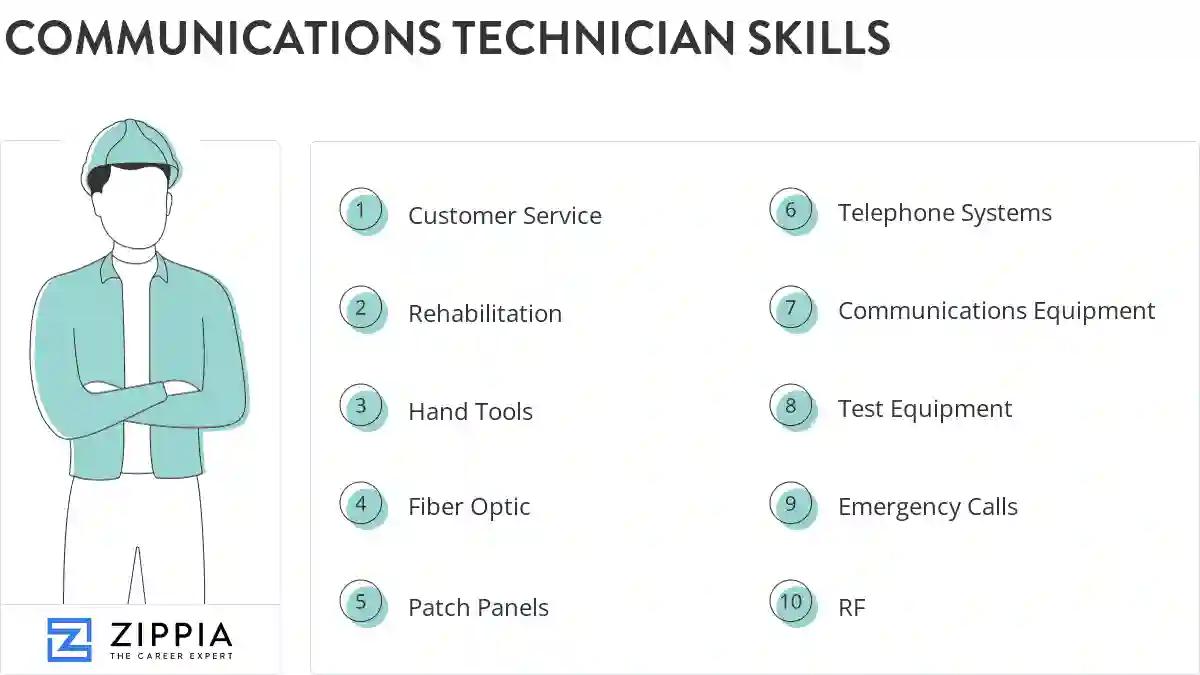 COMMUNICATIONS TECHNICIAN SKILLS

1 Customer Service
2 Rehabilitation
3 Hand Tools
4 Fiber Optic
5 Patch Panels
6 Telephone Systems
7 Communications Equipment
8 Test Equipment
9 Emergency Calls
10 RF

ZIPPIA
THE CAREER EXPERT